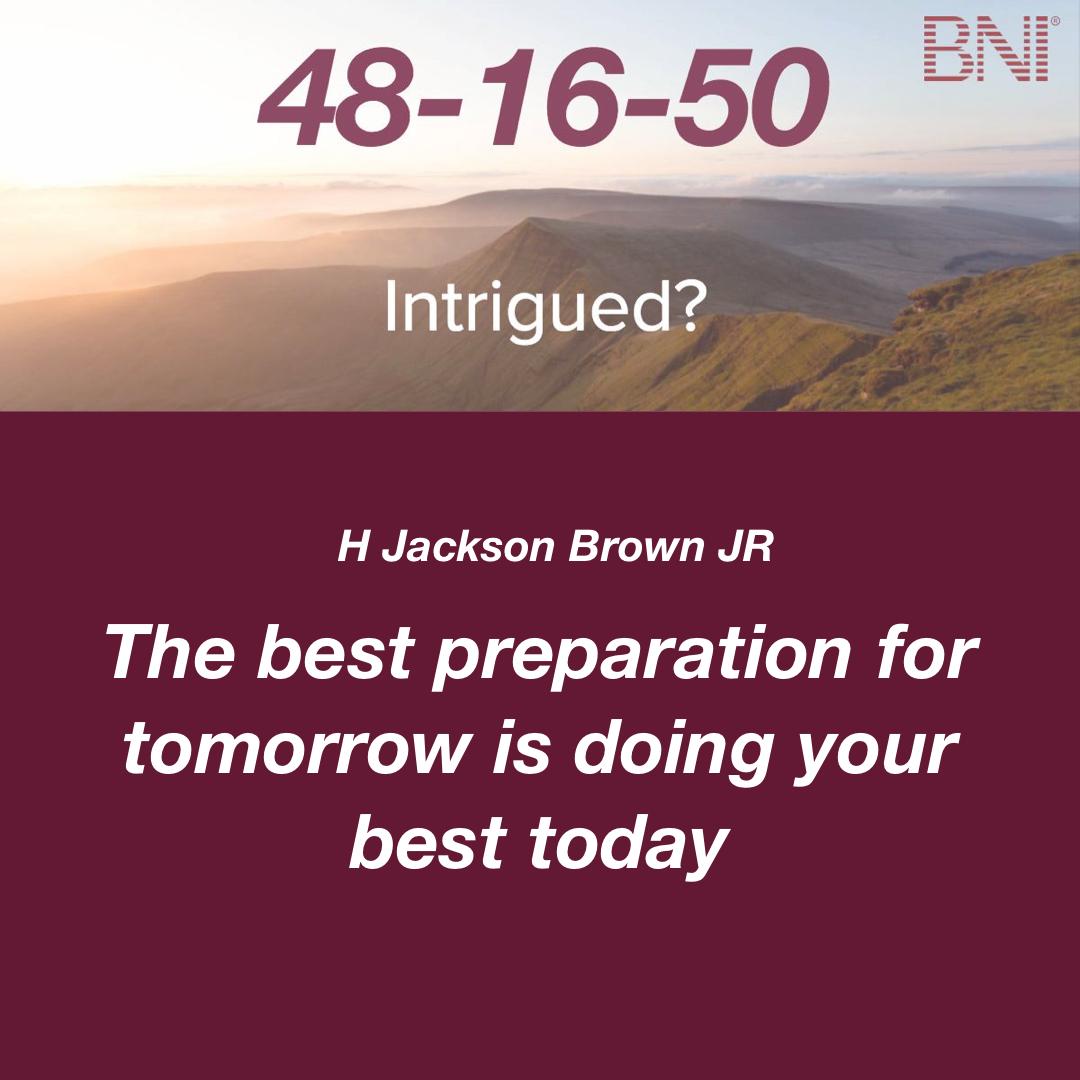 48-16-50

BNI®

Intrigued?

H Jackson Brown JR

The best preparation for tomorrow is doing your best today